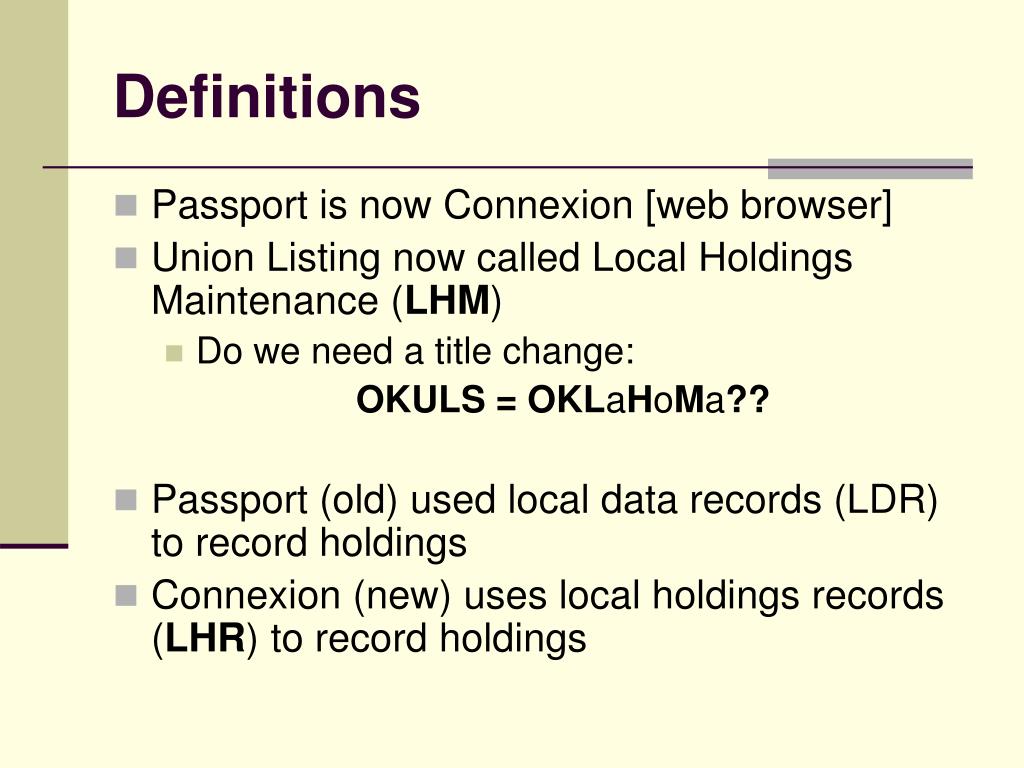 Definitions

Passport is now Connexion [web browser]

Union Listing now called Local Holdings Maintenance (LHM)

Do we need a title change:

OKULS = OKLaHoMa??

Passport (old) used local data records (LDR) to record holdings

Connexion (new) uses local holdings records (LHR) to record holdings